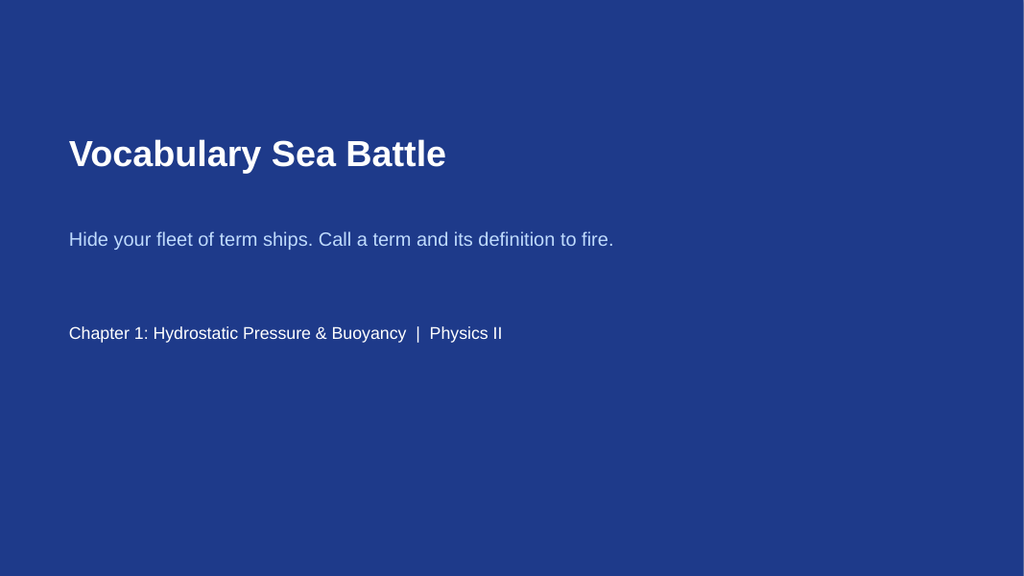 Vocabulary Sea Battle

Hide your fleet of term ships. Call a term and its definition to fire.

Chapter 1: Hydrostatic Pressure & Buoyancy | Physics II